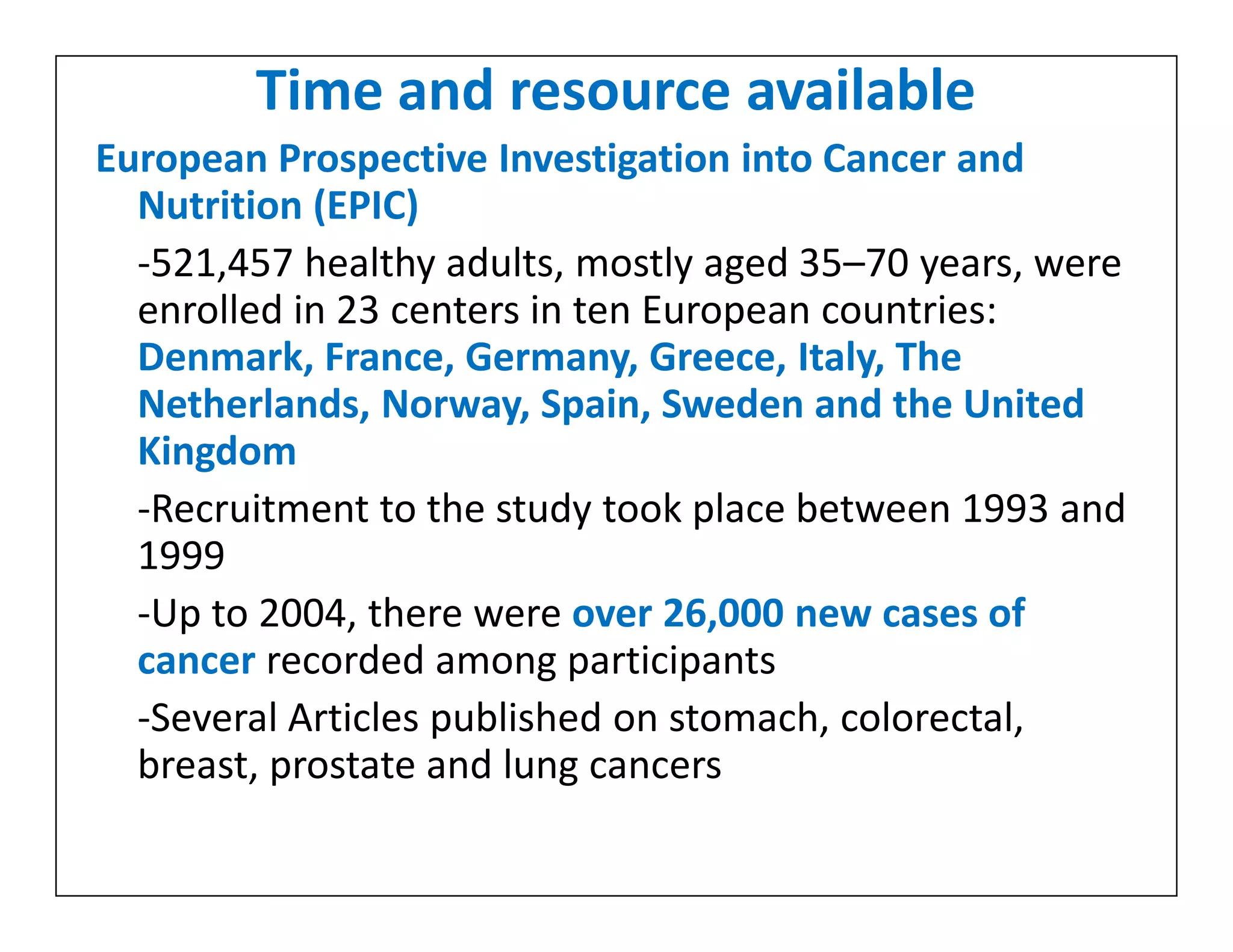 Time and resource available

European Prospective Investigation into Cancer and Nutrition (EPIC)

-521,457 healthy adults, mostly aged 35–70 years, were enrolled in 23 centers in ten European countries: Denmark, France, Germany, Greece, Italy, The Netherlands, Norway, Spain, Sweden and the United Kingdom

-Recruitment to the study took place between 1993 and 1999

-Up to 2004, there were over 26,000 new cases of cancer recorded among participants

-Several Articles published on stomach, colorectal, breast, prostate and lung cancers